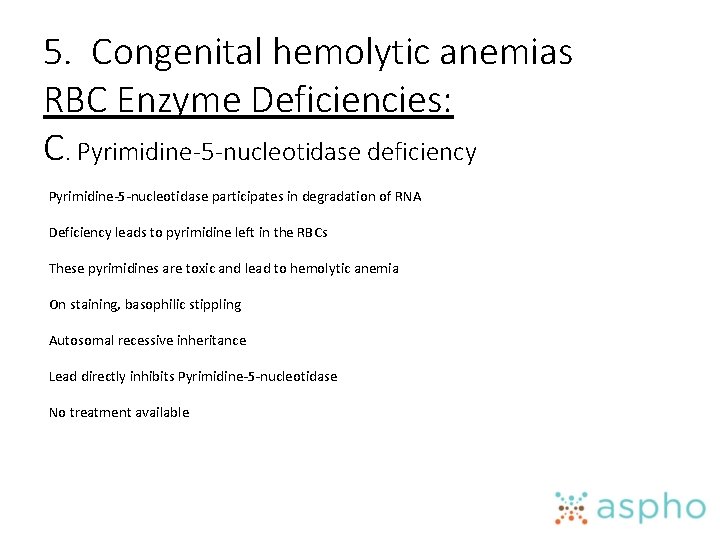 5. Congenital hemolytic anemias
RBC Enzyme Deficiencies:
C. Pyrimidine-5-nucleotidase deficiency

Pyrimidine-5-nucleotidase participates in degradation of RNA

Deficiency leads to pyrimidine left in the RBCs

These pyrimidines are toxic and lead to hemolytic anemia

On staining, basophilic stippling

Autosomal recessive inheritance

Lead directly inhibits Pyrimidine-5-nucleotidase

No treatment available

aspho